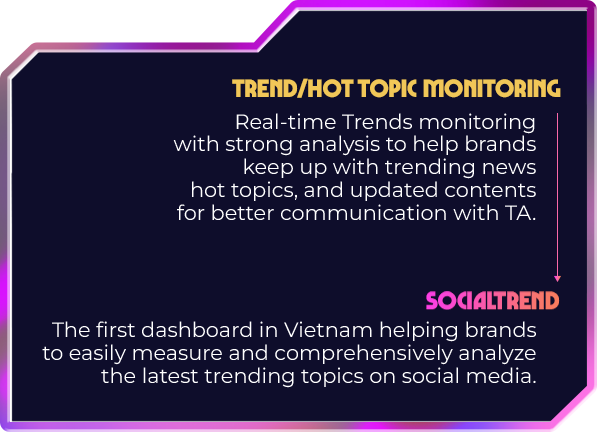 TREND/HOT TOPIC MONITORING

Real-time Trends monitoring with strong analysis to help brands keep up with trending news hot topics, and updated contents for better communication with TA.

SOCIALTREND

The first dashboard in Vietnam helping brands to easily measure and comprehensively analyze the latest trending topics on social media.